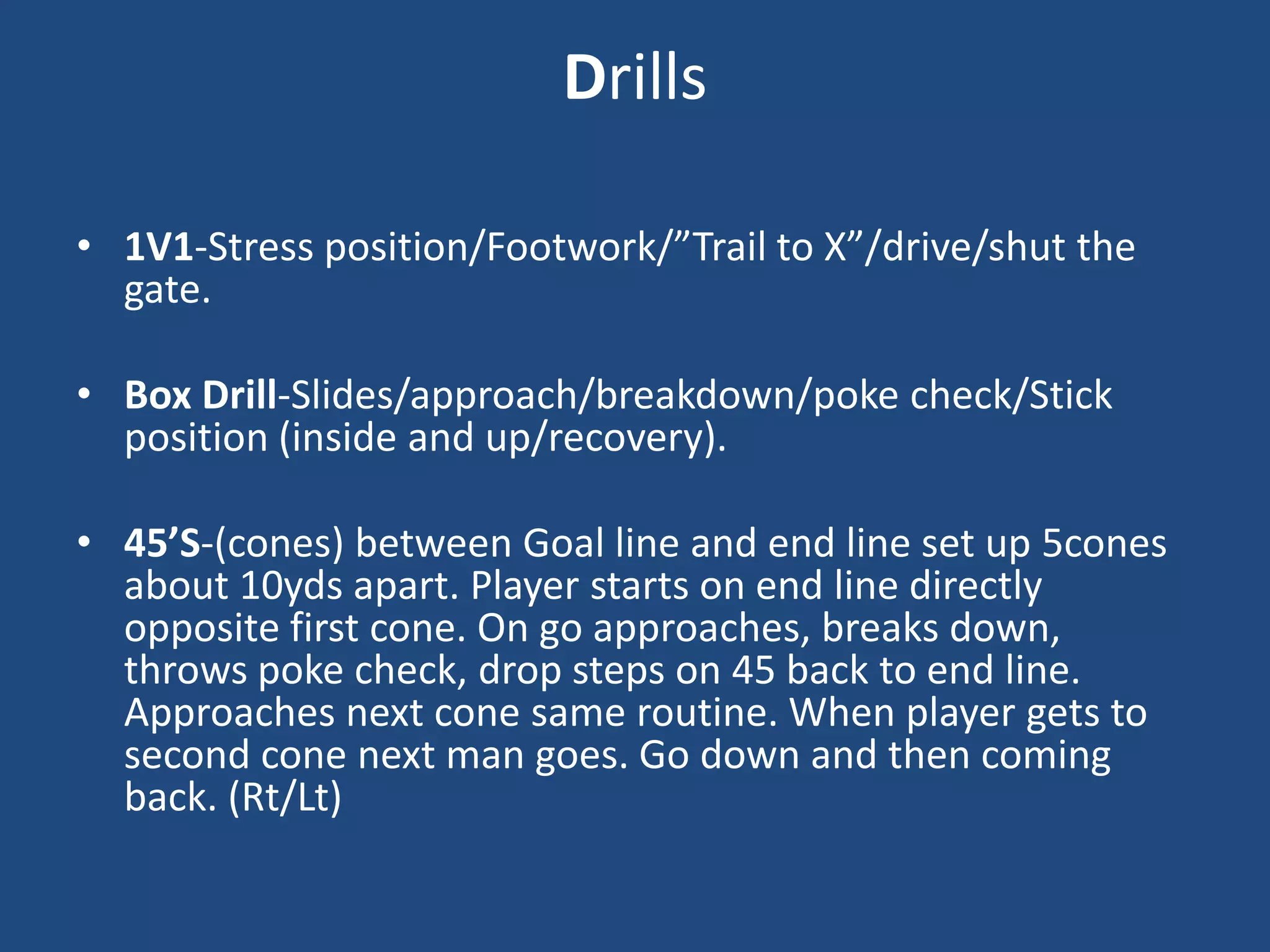 Drills

• 1V1-Stress position/Footwork/”Trail to X”/drive/shut the gate.

• Box Drill-Slides/approach/breakdown/poke check/Stick position (inside and up/recovery).

• 45’S-(cones) between Goal line and end line set up 5cones about 10yds apart. Player starts on end line directly opposite first cone. On go approaches, breaks down, throws poke check, drop steps on 45 back to end line. Approaches next cone same routine. When player gets to second cone next man goes. Go down and then coming back. (Rt/Lt)